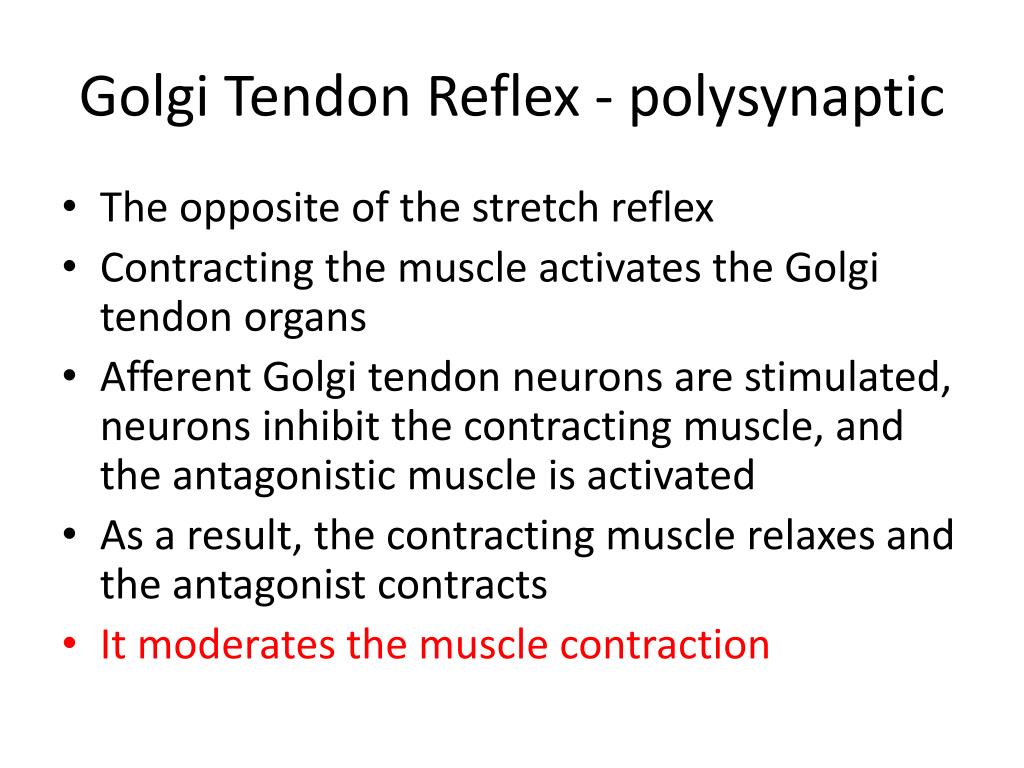 Golgi Tendon Reflex - polysynaptic

• The opposite of the stretch reflex
• Contracting the muscle activates the Golgi tendon organs
• Afferent Golgi tendon neurons are stimulated, neurons inhibit the contracting muscle, and the antagonistic muscle is activated
• As a result, the contracting muscle relaxes and the antagonist contracts
• It moderates the muscle contraction